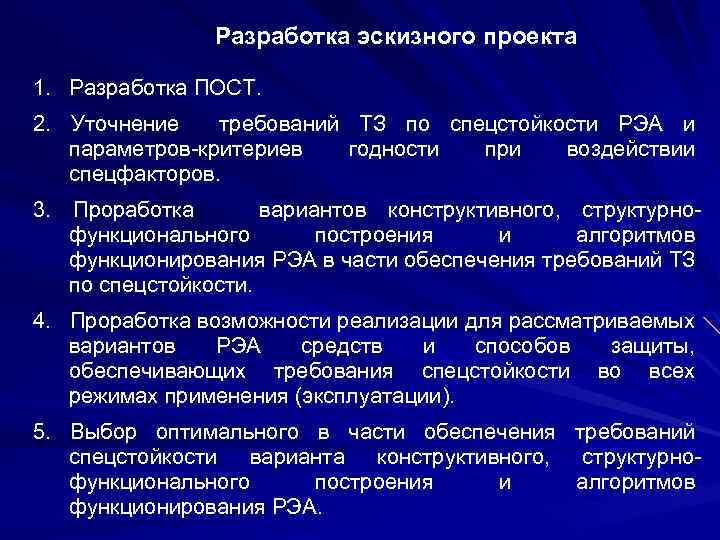 Разработка эскизного проекта

1. Разработка ПОСТ.

2. Уточнение требований ТЗ по спецстойкости РЭА и параметров-критериев годности при воздействии спецфакторов.

3. Проработка вариантов конструктивного, структурно-функционального построения и алгоритмов функционирования РЭА в части обеспечения требований ТЗ по спецстойкости.

4. Проработка возможности реализации для рассматриваемых вариантов РЭА средств и способов защиты, обеспечивающих требования спецстойкости во всех режимах применения (эксплуатации).

5. Выбор оптимального в части обеспечения требований спецстойкости варианта конструктивного, структурно-функционального построения и алгоритмов функционирования РЭА.